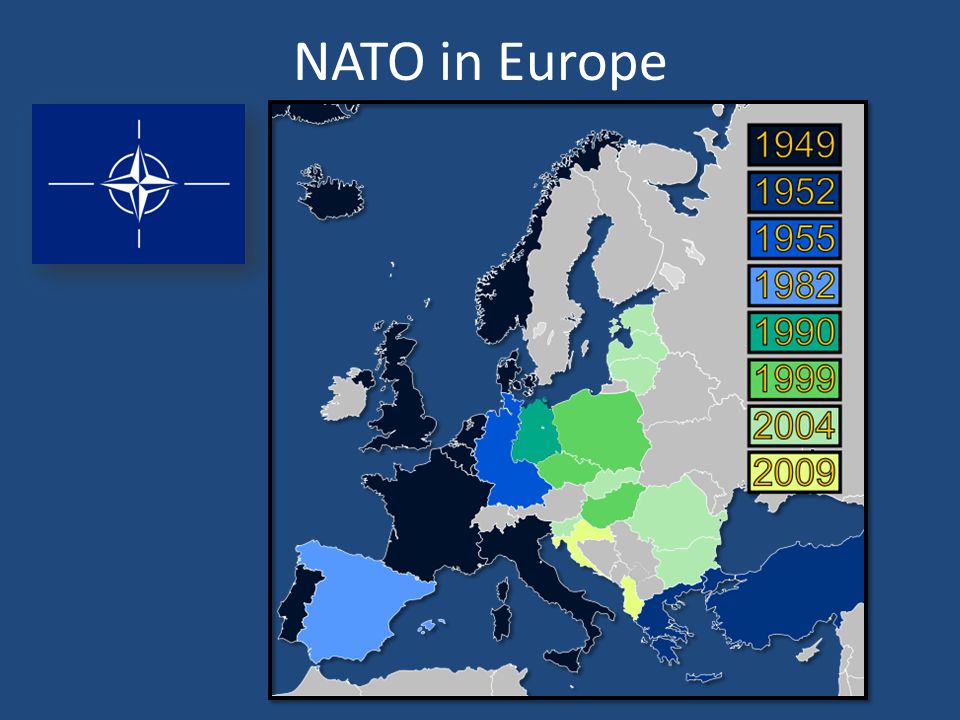 NATO in Europe

1949
1952
1955
1982
1990
1999
2004
2009